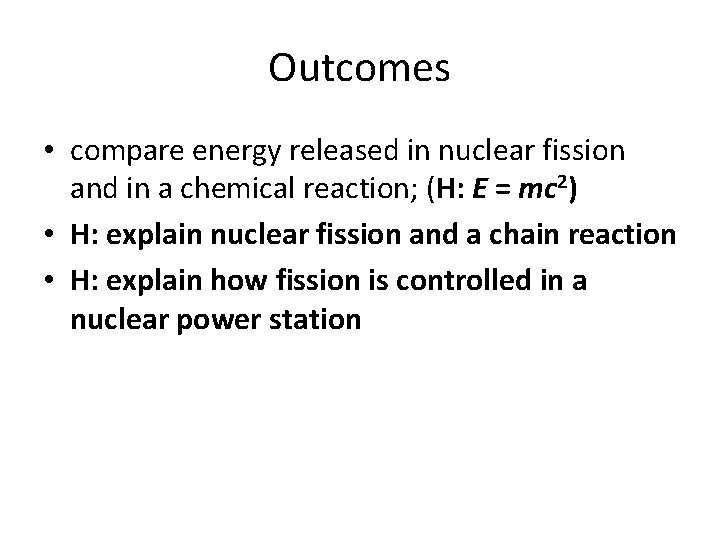 Outcomes

• compare energy released in nuclear fission and in a chemical reaction; (H: $E = mc^2$)
• H: explain nuclear fission and a chain reaction
• H: explain how fission is controlled in a nuclear power station